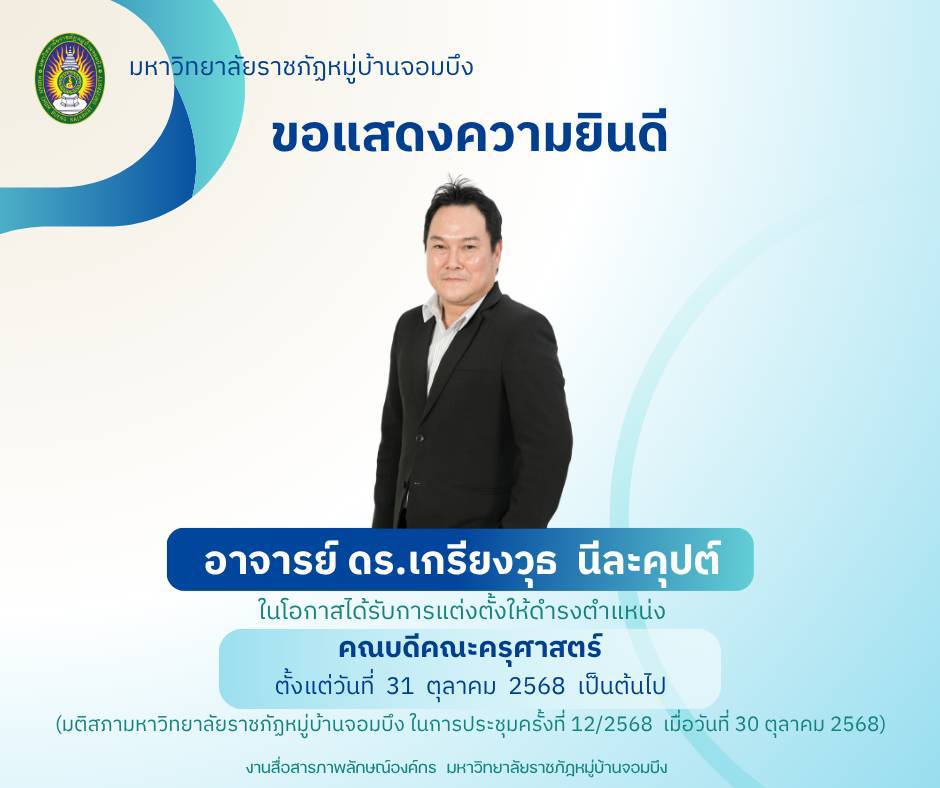 มหาวิทยาลัยราชภัฏหมู่บ้านจอมบึง

ขอแสดงความยินดี

อาจารย์ ดร.เกรียงวุธ นีละคุปต์

ในโอกาสได้รับการแต่งตั้งให้ดำรงตำแหน่ง

คณบดีคณะครุศาสตร์

ตั้งแต่วันที่ 31 ตุลาคม 2568 เป็นต้นไป

(มติสภามหาวิทยาลัยราชภัฏหมู่บ้านจอมบึง ในการประชุมครั้งที่ 12/2568 เมื่อวันที่ 30 ตุลาคม 2568)

งานสื่อสารภาพลักษณ์องค์กร มหาวิทยาลัยราชภัฏหมู่บ้านจอมบึง